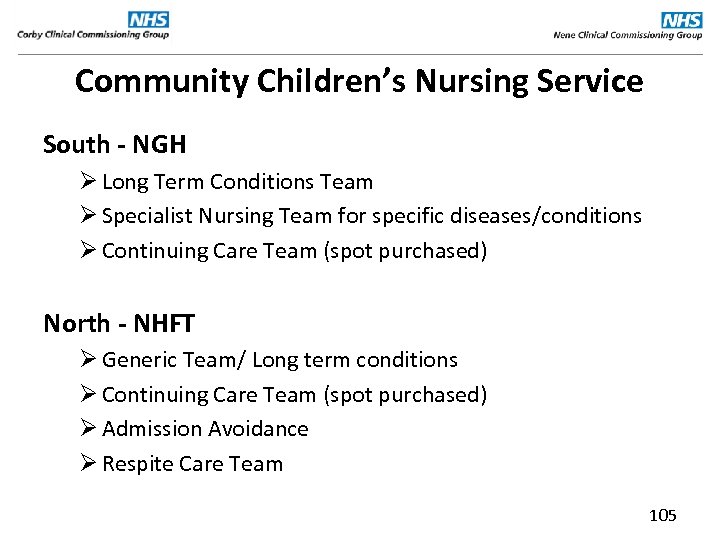 NHS
Corby Clinical Commissioning Group

NHS
Nene Clinical Commissioning Group

Community Children's Nursing Service

South - NGH
➢ Long Term Conditions Team
➢ Specialist Nursing Team for specific diseases/conditions
➢ Continuing Care Team (spot purchased)

North - NHFT
➢ Generic Team/ Long term conditions
➢ Continuing Care Team (spot purchased)
➢ Admission Avoidance
➢ Respite Care Team

105